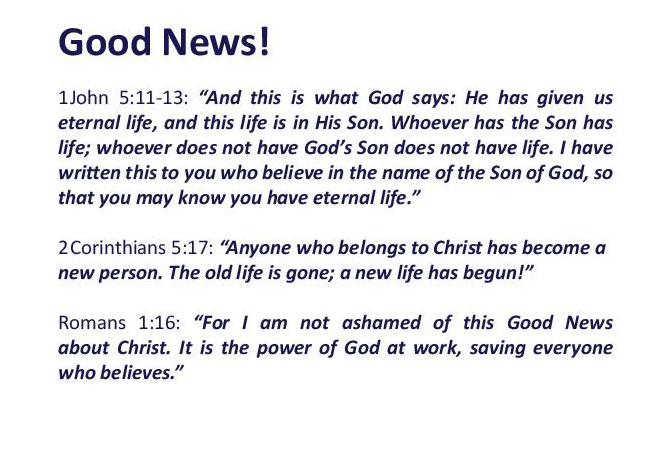 Good News!

1John 5:11-13: “And this is what God says: He has given us eternal life, and this life is in His Son. Whoever has the Son has life; whoever does not have God’s Son does not have life. I have written this to you who believe in the name of the Son of God, so that you may know you have eternal life.”

2Corinthians 5:17: “Anyone who belongs to Christ has become a new person. The old life is gone; a new life has begun!”

Romans 1:16: “For I am not ashamed of this Good News about Christ. It is the power of God at work, saving everyone who believes.”